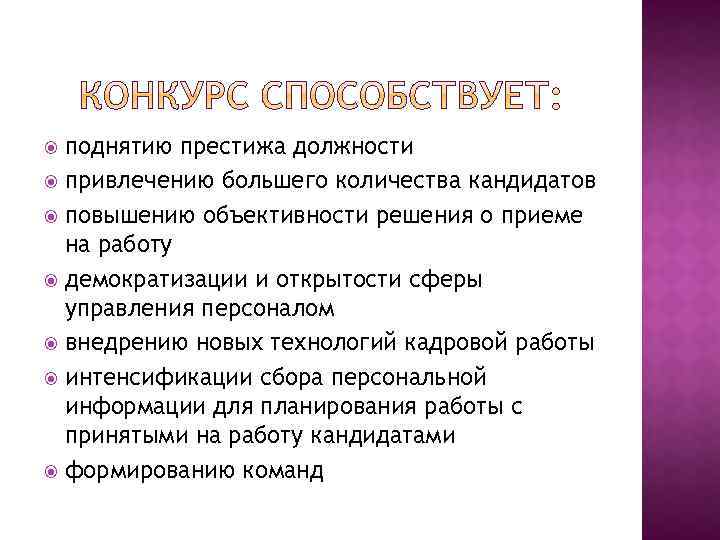 КОНКУРС СПОСОБСТВУЕТ:

поднятию престижа должности

привлечению большего количества кандидатов

повышению объективности решения о приеме на работу

демократизации и открытости сферы управления персоналом

внедрению новых технологий кадровой работы

интенсификации сбора персональной информации для планирования работы с принятыми на работу кандидатами

формированию команд